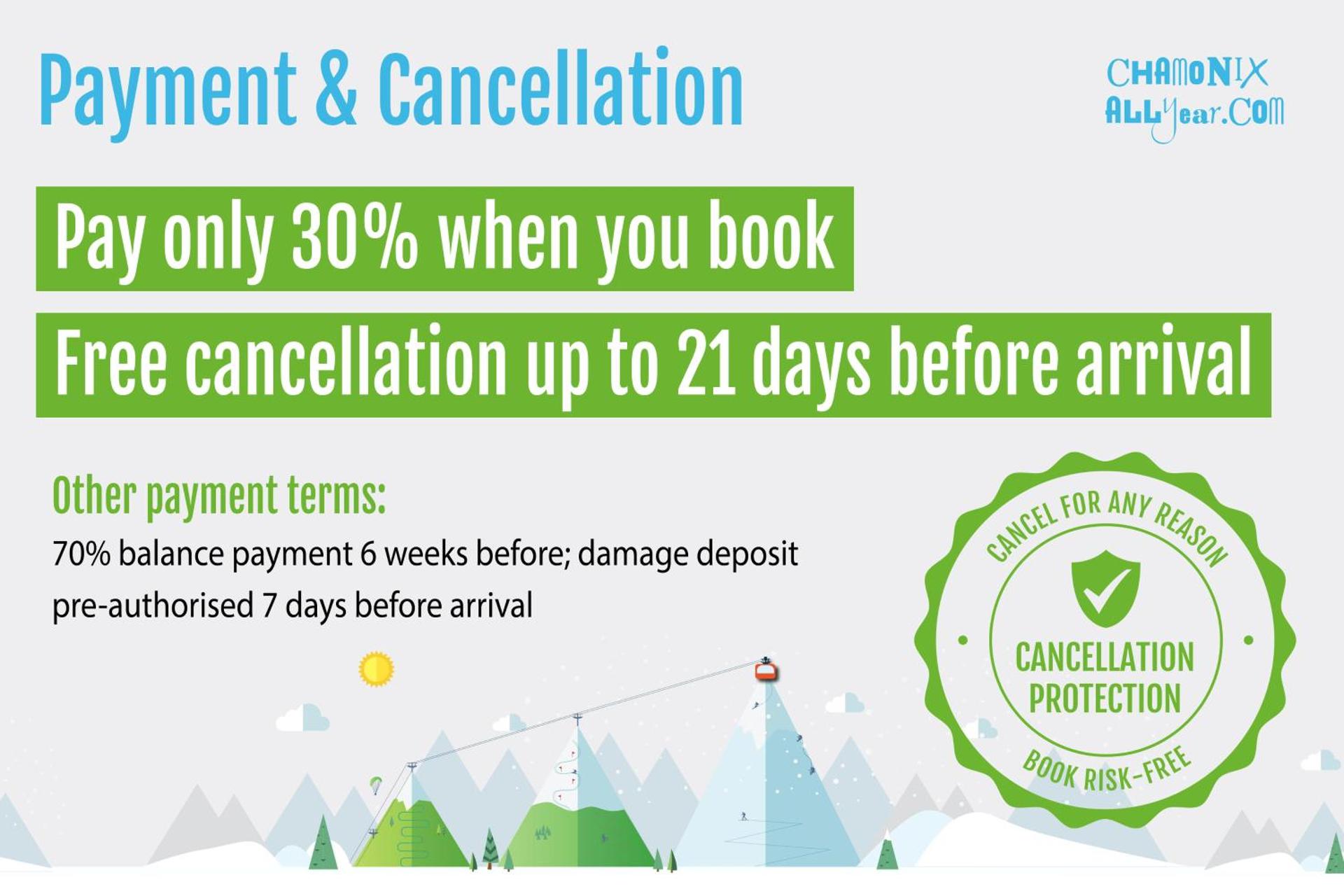 Payment & Cancellation

CHAMONIX ALLYear.COM

Pay only 30% when you book

Free cancellation up to 21 days before arrival

Other payment terms:

70% balance payment 6 weeks before; damage deposit pre-authorised 7 days before arrival

CANCEL FOR ANY REASON

CANCELLATION PROTECTION

BOOK RISK-FREE